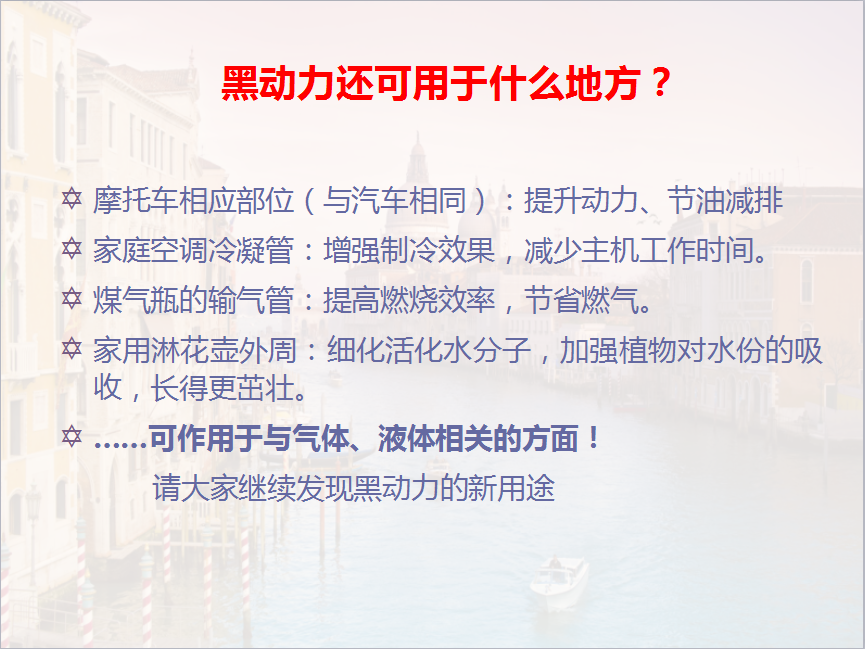 黑动力还可用于什么地方？

✡ 摩托车相应部位（与汽车相同）：提升动力、节油减排

✡ 家庭空调冷凝管：增强制冷效果，减少主机工作时间。

✡ 煤气瓶的输气管：提高燃烧效率，节省燃气。

✡ 家用淋花壶外周：细化活化水分子，加强植物对水份的吸收，长得更茁壮。

✡ ……可作用于与气体、液体相关的方面！

请大家继续发现黑动力的新用途